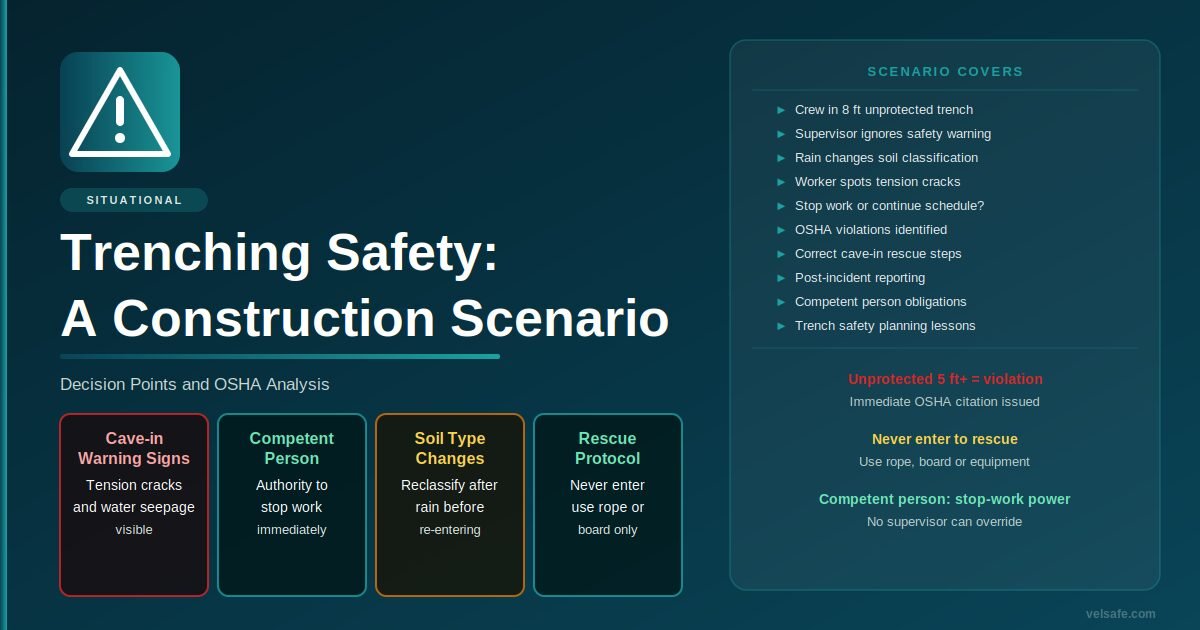 SITUATIONAL

Trenching Safety: A Construction Scenario

Decision Points and OSHA Analysis

Cave-in Warning Signs
Tension cracks and water seepage visible

Competent Person
Authority to stop work immediately

Soil Type Changes
Reclassify after rain before re-entering

Rescue Protocol
Never enter use rope or board only

SCENARIO COVERS

► Crew in 8 ft unprotected trench
► Supervisor ignores safety warning
► Rain changes soil classification
► Worker spots tension cracks
► Stop work or continue schedule?
► OSHA violations identified
► Correct cave-in rescue steps
► Post-incident reporting
► Competent person obligations
► Trench safety planning lessons

Unprotected 5 ft+ = violation
Immediate OSHA citation issued

Never enter to rescue
Use rope, board or equipment

Competent person: stop-work power
No supervisor can override

velsafe.com